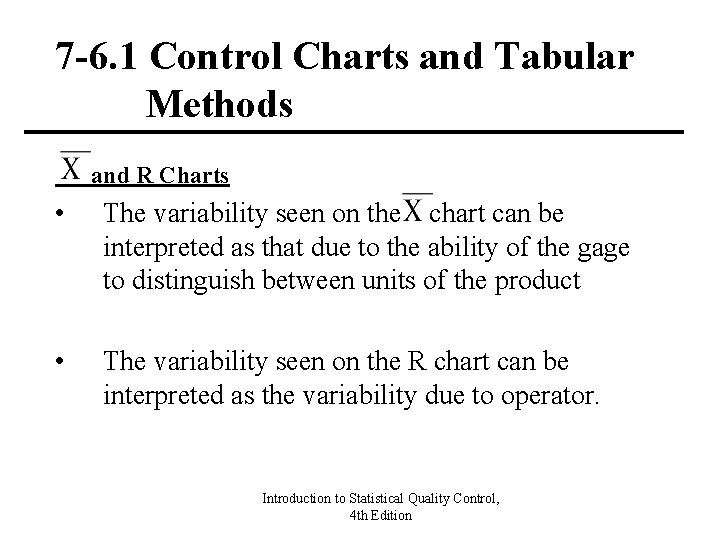 7-6.1 Control Charts and Tabular Methods

$\overline{X}$ and R Charts

• The variability seen on the $\overline{X}$ chart can be interpreted as that due to the ability of the gage to distinguish between units of the product

• The variability seen on the R chart can be interpreted as the variability due to operator.

Introduction to Statistical Quality Control, 4th Edition